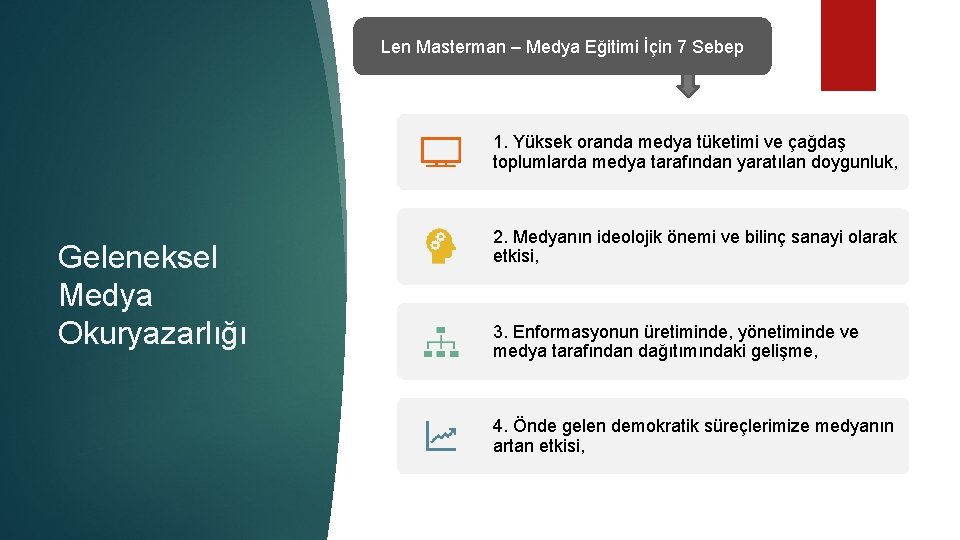 Geleneksel Medya Okuryazarlığı

Len Masterman – Medya Eğitimi İçin 7 Sebep

1. Yüksek oranda medya tüketimi ve çağdaş toplumlarda medya tarafından yaratılan doygunluk,

2. Medyanın ideolojik önemi ve bilinç sanayi olarak etkisi,

3. Enformasyonun üretiminde, yönetiminde ve medya tarafından dağıtımındaki gelişme,

4. Önde gelen demokratik süreçlerimize medyanın artan etkisi,